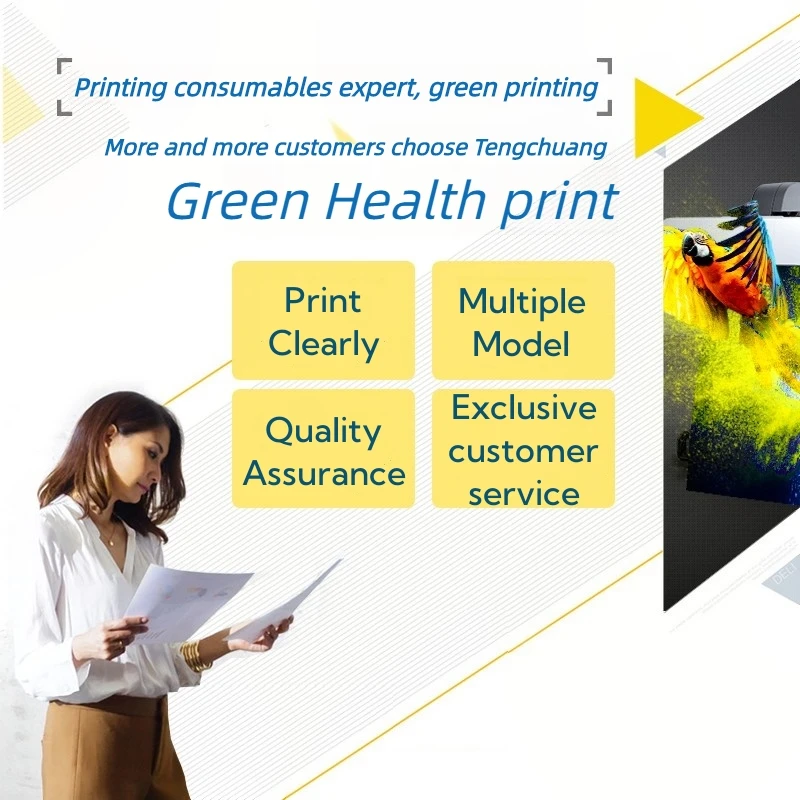 Printing consumables expert, green printing

More and more customers choose Tengchuang

Green Health print

Print Clearly

Multiple Model

Quality Assurance

Exclusive customer service